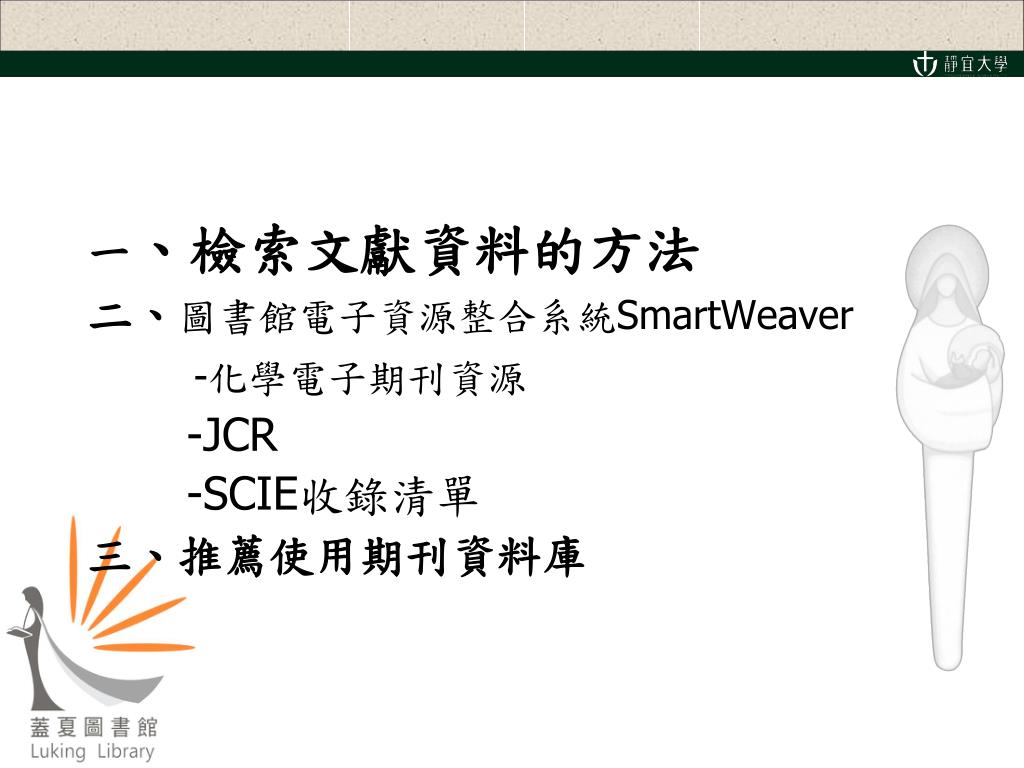 靜宜大學

一、檢索文獻資料的方法
二、圖書館電子資源整合系統SmartWeaver
-化學電子期刊資源
-JCR
-SCIE收錄清單
三、推薦使用期刊資料庫

蓋夏圖書館
Luking Library